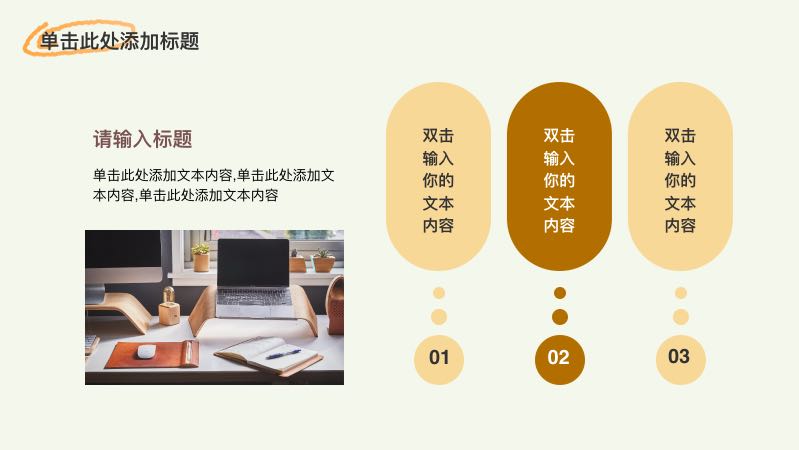 单击此处添加标题

请输入标题

单击此处添加文本内容,单击此处添加文本内容,单击此处添加文本内容

双击输入你的文本内容

双击输入你的文本内容

双击输入你的文本内容

01

02

03